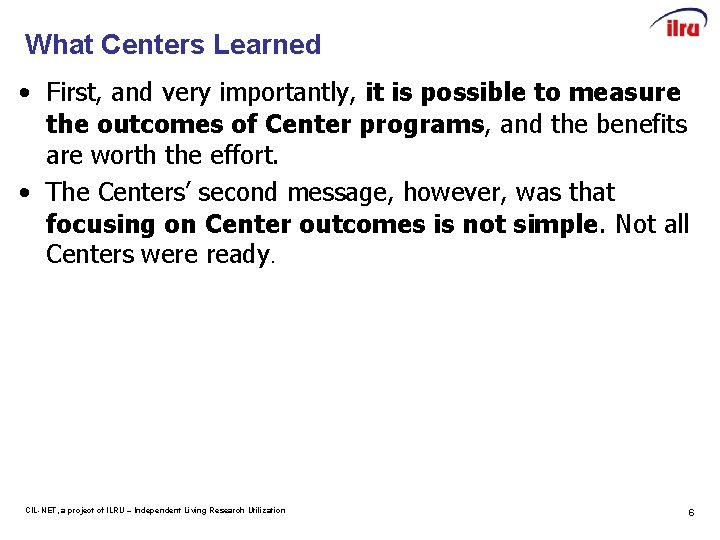 ilru

What Centers Learned

• First, and very importantly, it is possible to measure the outcomes of Center programs, and the benefits are worth the effort.

• The Centers' second message, however, was that focusing on Center outcomes is not simple. Not all Centers were ready.

CIL-NET, a project of ILRU – Independent Living Research Utilization

6